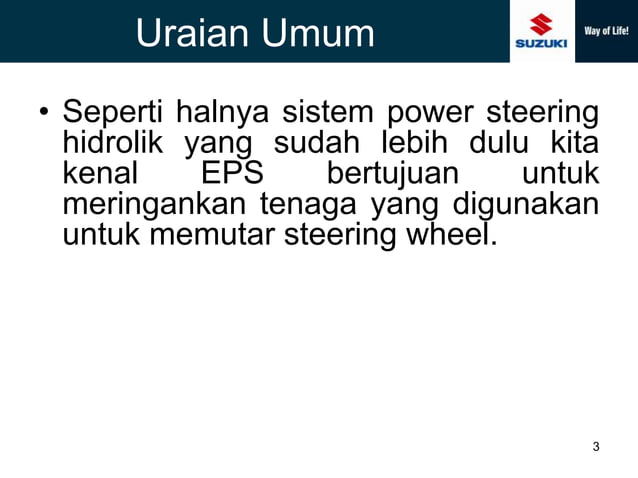 Uraian Umum

SUZUKI

Way of Life!

• Seperti halnya sistem power steering hidrolik yang sudah lebih dulu kita kenal EPS bertujuan untuk meringankan tenaga yang digunakan untuk memutar steering wheel.

3